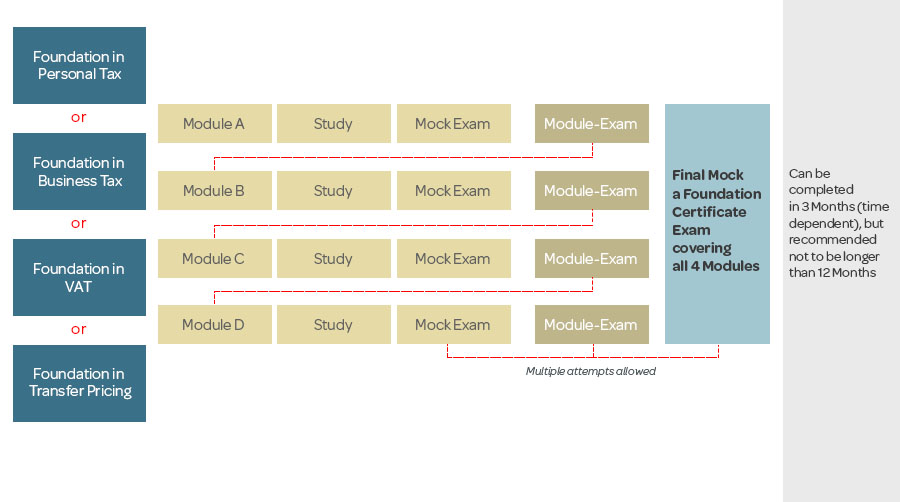 Foundation in Personal Tax

or

Foundation in Business Tax

or

Foundation in VAT

or

Foundation in Transfer Pricing

Module A

Study

Mock Exam

Module-Exam

Module B

Study

Mock Exam

Module-Exam

Module C

Study

Mock Exam

Module-Exam

Module D

Study

Mock Exam

Module-Exam

Multiple attempts allowed

Final Mock a Foundation Certificate Exam covering all 4 Modules

Can be completed in 3 Months (time dependent), but recommended not to be longer than 12 Months